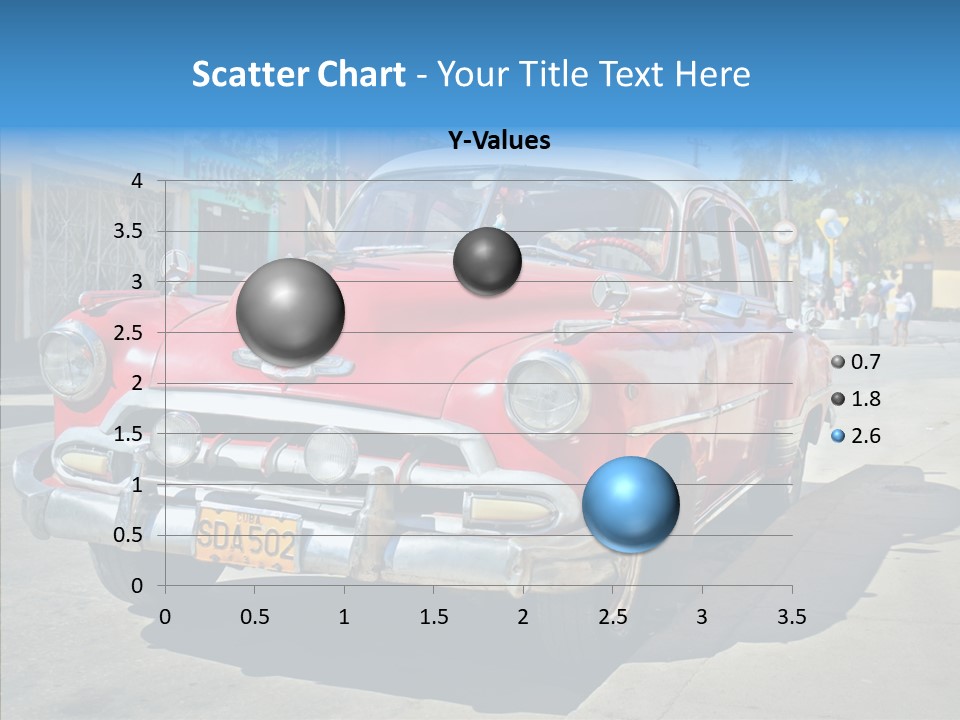 Scatter Chart - Your Title Text Here

Y-Values

4
3.5
3
2.5
2
1.5
1
0.5
0

0 0.5 1 1.5 2 2.5 3 3.5

0.7
1.8
2.6

CUBA
SDA 502